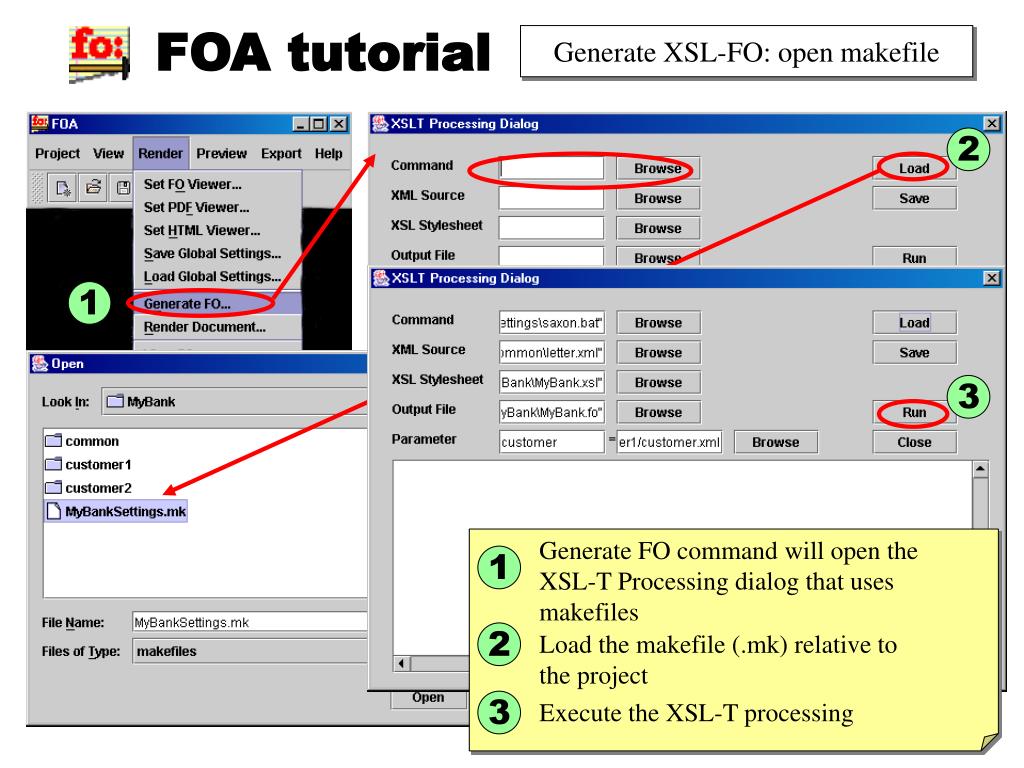 fo: FOA tutorial

Generate XSL-FO: open makefile

FOA

Project View Render Preview Export Help

Set FO Viewer...
Set PDF Viewer...
Set HTML Viewer...
Save Global Settings...
Load Global Settings...
Generate FO...
Render Document...

1

XSLT Processing Dialog

Command Browse Load
XML Source Browse Save
XSL Stylesheet Browse
Output File Browse Run

2

XSLT Processing Dialog

Command ettings\saxon.bat" Browse Load
XML Source ommon\letter.xml" Browse Save
XSL Stylesheet Bank\MyBank.xsl" Browse
Output File yBank\MyBank.fo" Browse Run
Parameter customer = er1/customer.xml Browse Close

3

Open

Look In: MyBank

common
customer1
customer2
MyBankSettings.mk

File Name: MyBankSettings.mk
Files of Type: makefiles

Open

1 Generate FO command will open the XSL-T Processing dialog that uses makefiles
2 Load the makefile (.mk) relative to the project
3 Execute the XSL-T processing